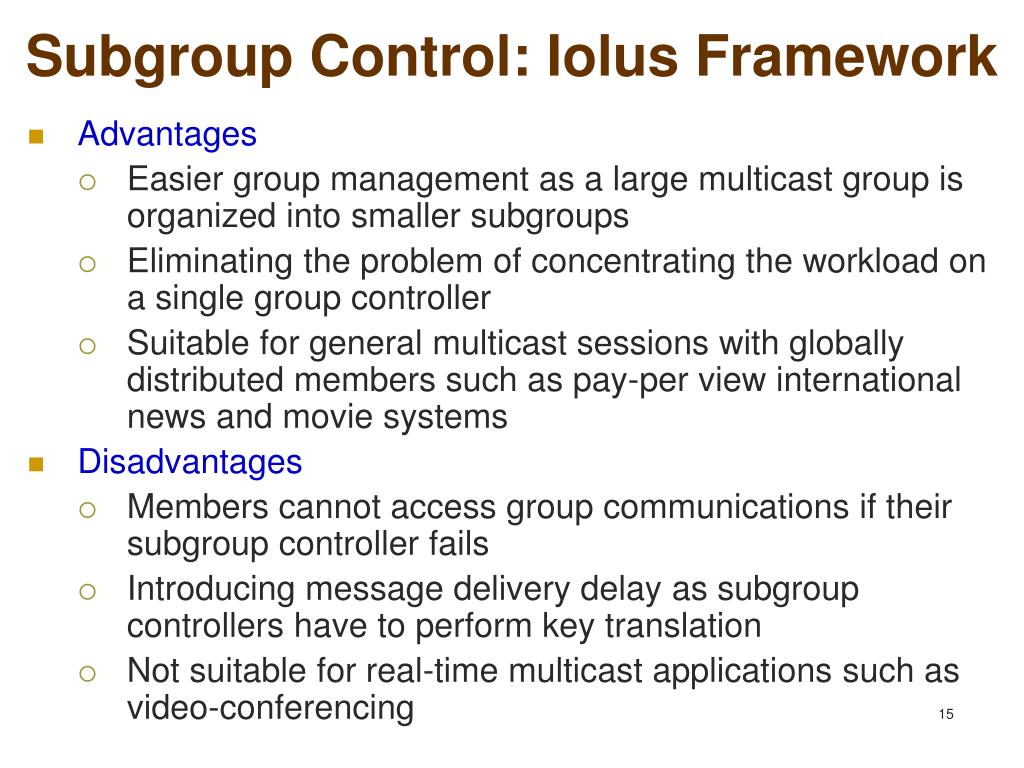 Subgroup Control: Iolus Framework

Advantages

Easier group management as a large multicast group is organized into smaller subgroups

Eliminating the problem of concentrating the workload on a single group controller

Suitable for general multicast sessions with globally distributed members such as pay-per view international news and movie systems

Disadvantages

Members cannot access group communications if their subgroup controller fails

Introducing message delivery delay as subgroup controllers have to perform key translation

Not suitable for real-time multicast applications such as video-conferencing

15